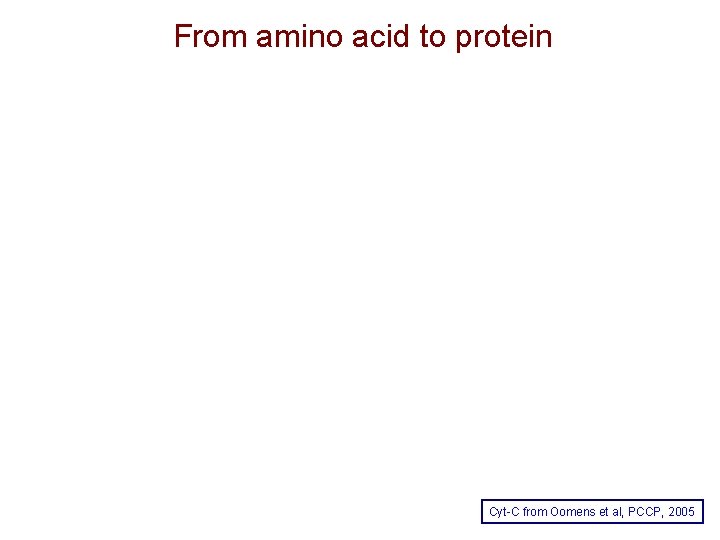 From amino acid to protein

Cyt-C from Oomens et al, PCCP, 2005